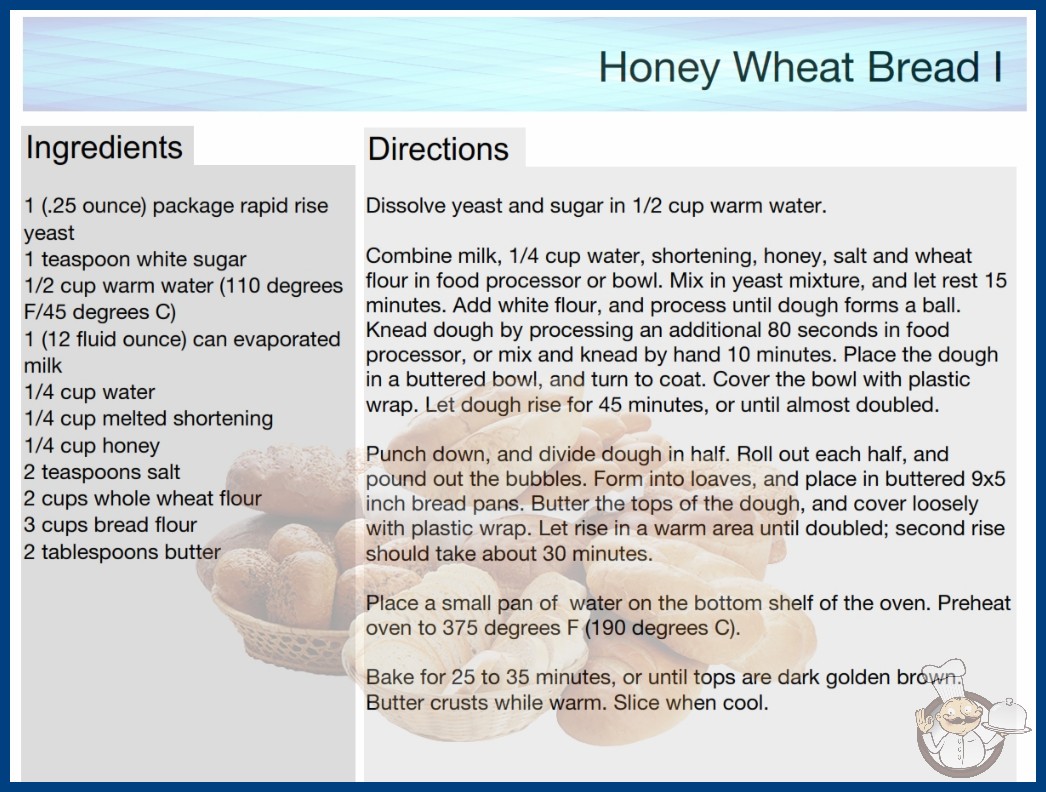 Honey Wheat Bread I

Ingredients

1 (.25 ounce) package rapid rise yeast
1 teaspoon white sugar
1/2 cup warm water (110 degrees F/45 degrees C)
1 (12 fluid ounce) can evaporated milk
1/4 cup water
1/4 cup melted shortening
1/4 cup honey
2 teaspoons salt
2 cups whole wheat flour
3 cups bread flour
2 tablespoons butter

Directions

Dissolve yeast and sugar in 1/2 cup warm water.

Combine milk, 1/4 cup water, shortening, honey, salt and wheat flour in food processor or bowl. Mix in yeast mixture, and let rest 15 minutes. Add white flour, and process until dough forms a ball. Knead dough by processing an additional 80 seconds in food processor, or mix and knead by hand 10 minutes. Place the dough in a buttered bowl, and turn to coat. Cover the bowl with plastic wrap. Let dough rise for 45 minutes, or until almost doubled.

Punch down, and divide dough in half. Roll out each half, and pound out the bubbles. Form into loaves, and place in buttered 9x5 inch bread pans. Butter the tops of the dough, and cover loosely with plastic wrap. Let rise in a warm area until doubled; second rise should take about 30 minutes.

Place a small pan of water on the bottom shelf of the oven. Preheat oven to 375 degrees F (190 degrees C).

Bake for 25 to 35 minutes, or until tops are dark golden brown. Butter crusts while warm. Slice when cool.